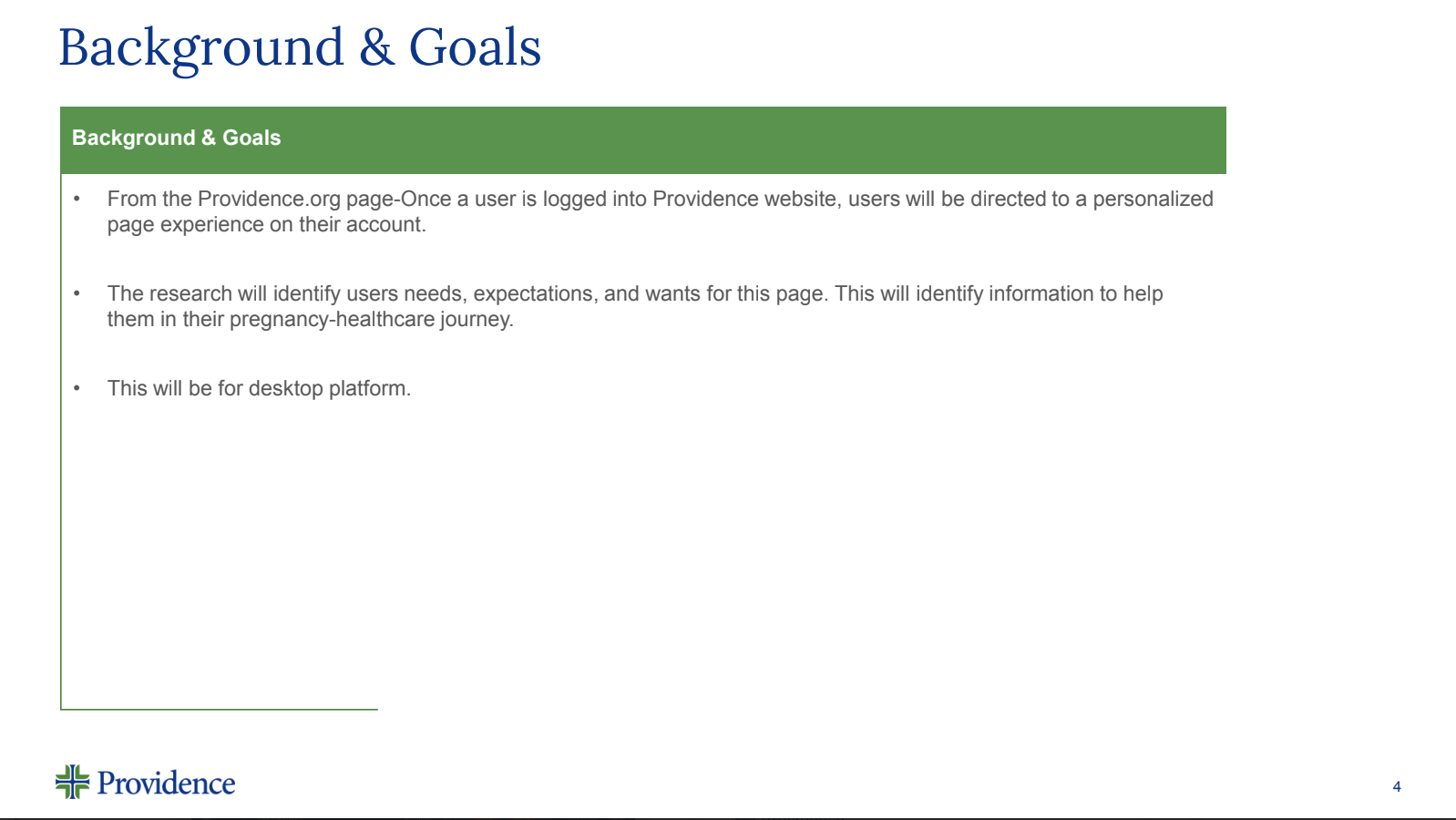 Background & Goals

Background & Goals

• From the Providence.org page-Once a user is logged into Providence website, users will be directed to a personalized page experience on their account.

• The research will identify users needs, expectations, and wants for this page. This will identify information to help them in their pregnancy-healthcare journey.

• This will be for desktop platform.

Providence

4